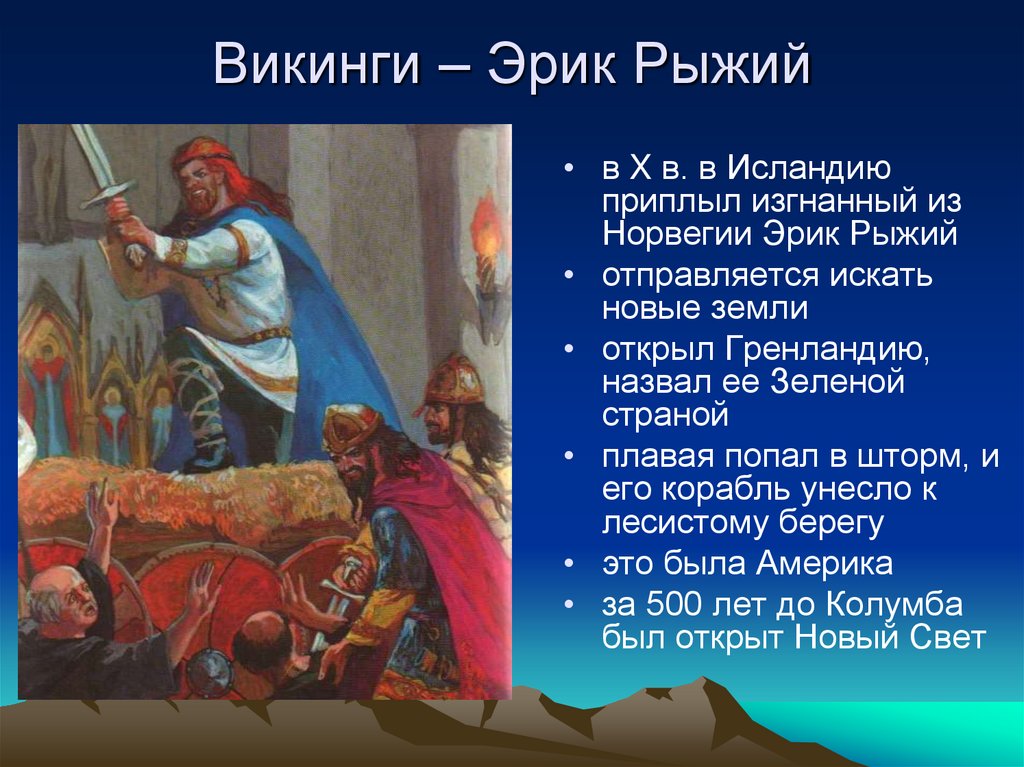 Викинги – Эрик Рыжий

• в X в. в Исландию приплыл изгнанный из Норвегии Эрик Рыжий
• отправляется искать новые земли
• открыл Гренландию, назвал ее Зеленой страной
• плавая попал в шторм, и его корабль унесло к лесистому берегу
• это была Америка
• за 500 лет до Колумба был открыт Новый Свет